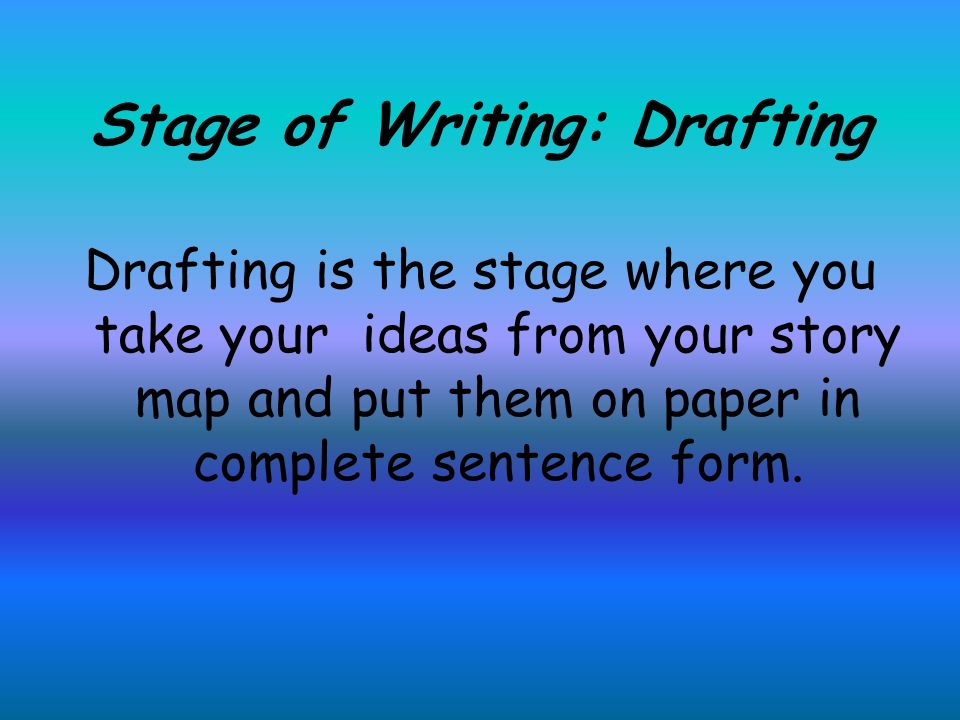 Stage of Writing: Drafting

Drafting is the stage where you take your ideas from your story map and put them on paper in complete sentence form.